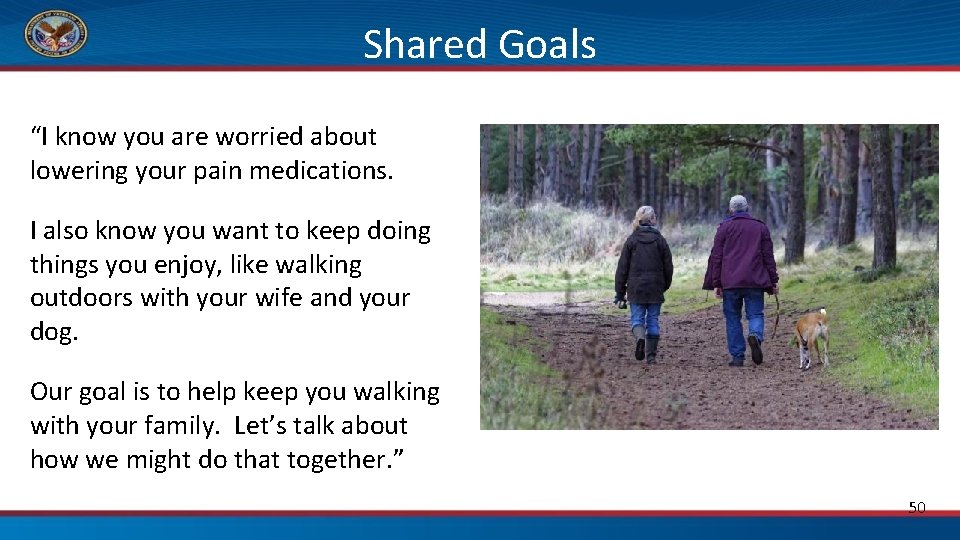 Shared Goals

“I know you are worried about lowering your pain medications.

I also know you want to keep doing things you enjoy, like walking outdoors with your wife and your dog.

Our goal is to help keep you walking with your family. Let’s talk about how we might do that together.”

50